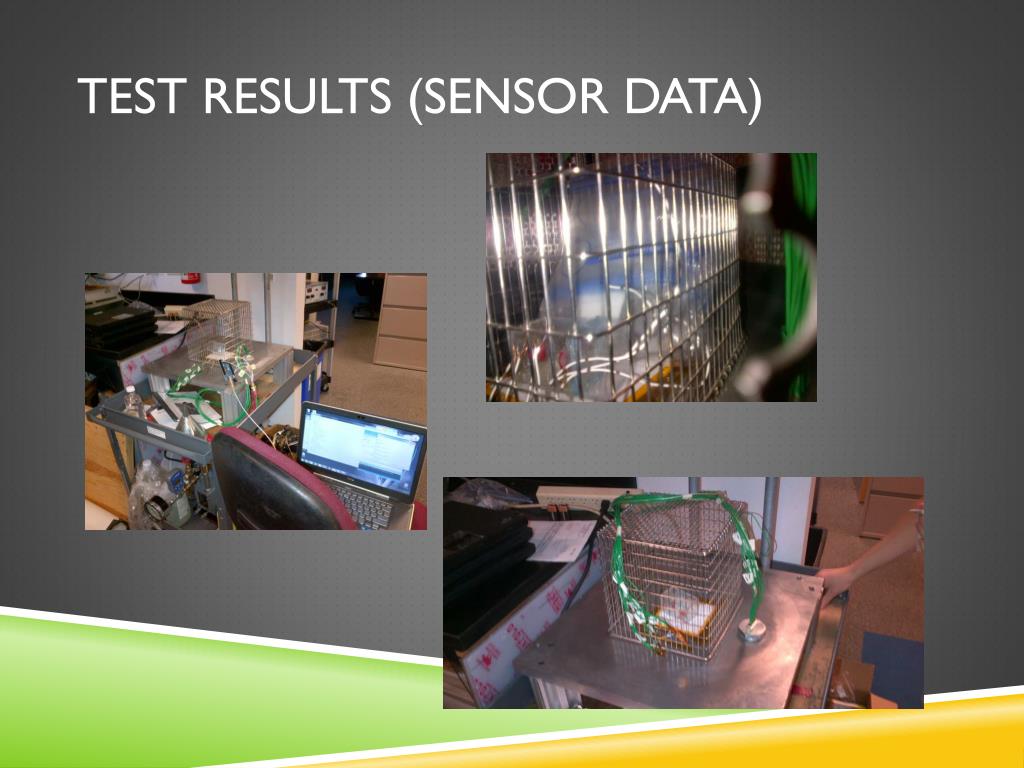 TEST RESULTS (SENSOR DATA)